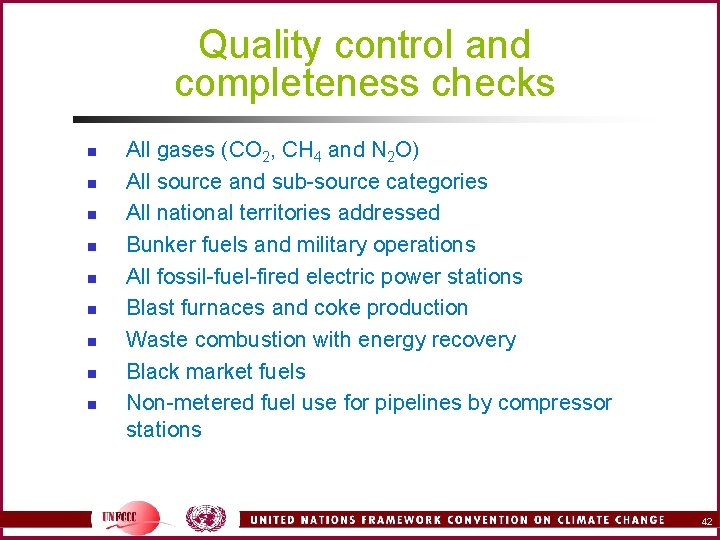 Quality control and completeness checks

- All gases ($CO_2$, $CH_4$ and $N_2O$)
- All source and sub-source categories
- All national territories addressed
- Bunker fuels and military operations
- All fossil-fuel-fired electric power stations
- Blast furnaces and coke production
- Waste combustion with energy recovery
- Black market fuels
- Non-metered fuel use for pipelines by compressor stations

UNFCCC

UNITED NATIONS FRAMEWORK CONVENTION ON CLIMATE CHANGE

42